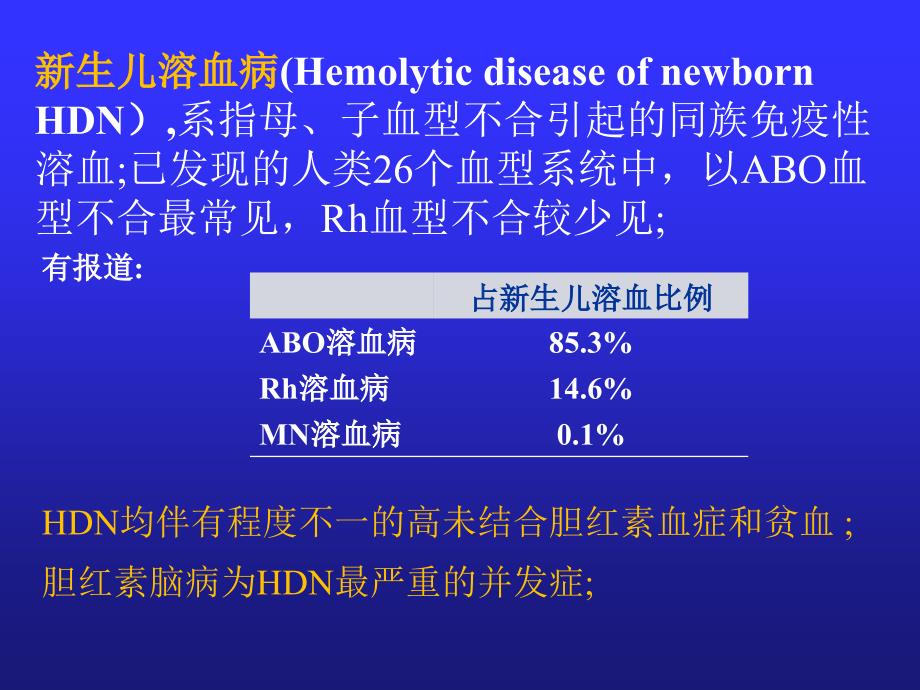 新生儿溶血病(Hemolytic disease of newborn HDN）,系指母、子血型不合引起的同族免疫性溶血;已发现的人类26个血型系统中，以ABO血型不合最常见，Rh血型不合较少见;

有报道:

|  | 占新生儿溶血比例 |
|---|---|
| ABO溶血病 | 85.3% |
| Rh溶血病 | 14.6% |
| MN溶血病 | 0.1% |

HDN均伴有程度不一的高未结合胆红素血症和贫血 ;

胆红素脑病为HDN最严重的并发症;